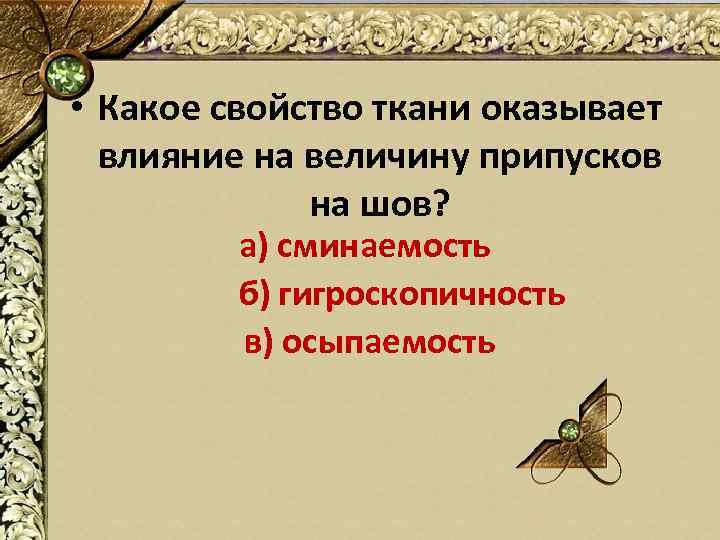 • Какое свойство ткани оказывает влияние на величину припусков на шов?

а) сминаемость

б) гигроскопичность

в) осыпаемость